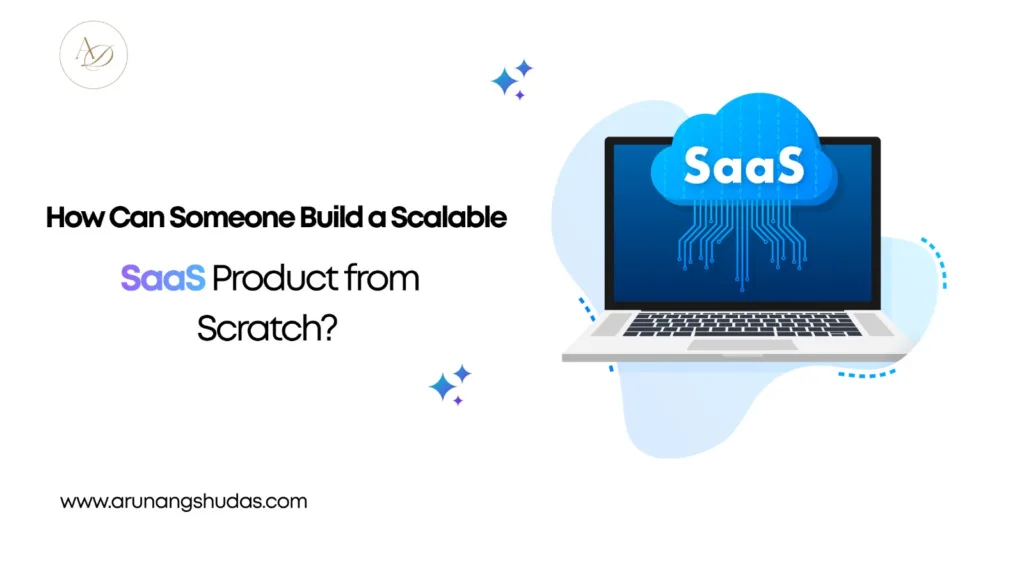 AD

How Can Someone Build a Scalable

SaaS Product from Scratch?

SaaS

www.arunangshudas.com